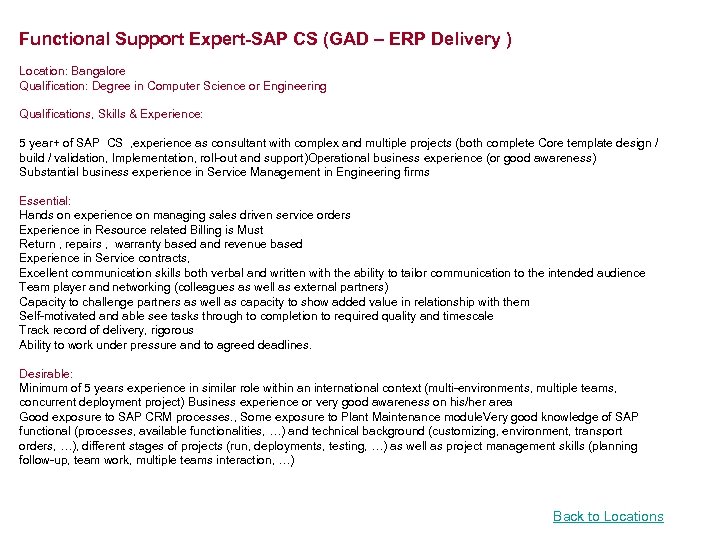 Functional Support Expert-SAP CS (GAD – ERP Delivery )

Location: Bangalore
Qualification: Degree in Computer Science or Engineering

Qualifications, Skills & Experience:

5 year+ of SAP CS ,experience as consultant with complex and multiple projects (both complete Core template design / build / validation, Implementation, roll-out and support)Operational business experience (or good awareness) Substantial business experience in Service Management in Engineering firms

Essential:
Hands on experience on managing sales driven service orders
Experience in Resource related Billing is Must
Return , repairs , warranty based and revenue based
Experience in Service contracts,
Excellent communication skills both verbal and written with the ability to tailor communication to the intended audience
Team player and networking (colleagues as well as external partners)
Capacity to challenge partners as well as capacity to show added value in relationship with them
Self-motivated and able see tasks through to completion to required quality and timescale
Track record of delivery, rigorous
Ability to work under pressure and to agreed deadlines.

Desirable:
Minimum of 5 years experience in similar role within an international context (multi-environments, multiple teams, concurrent deployment project) Business experience or very good awareness on his/her area
Good exposure to SAP CRM processes., Some exposure to Plant Maintenance moduleVery good knowledge of SAP functional (processes, available functionalities, …) and technical background (customizing, environment, transport orders, …), different stages of projects (run, deployments, testing, …) as well as project management skills (planning follow-up, team work, multiple teams interaction, …)

Back to Locations